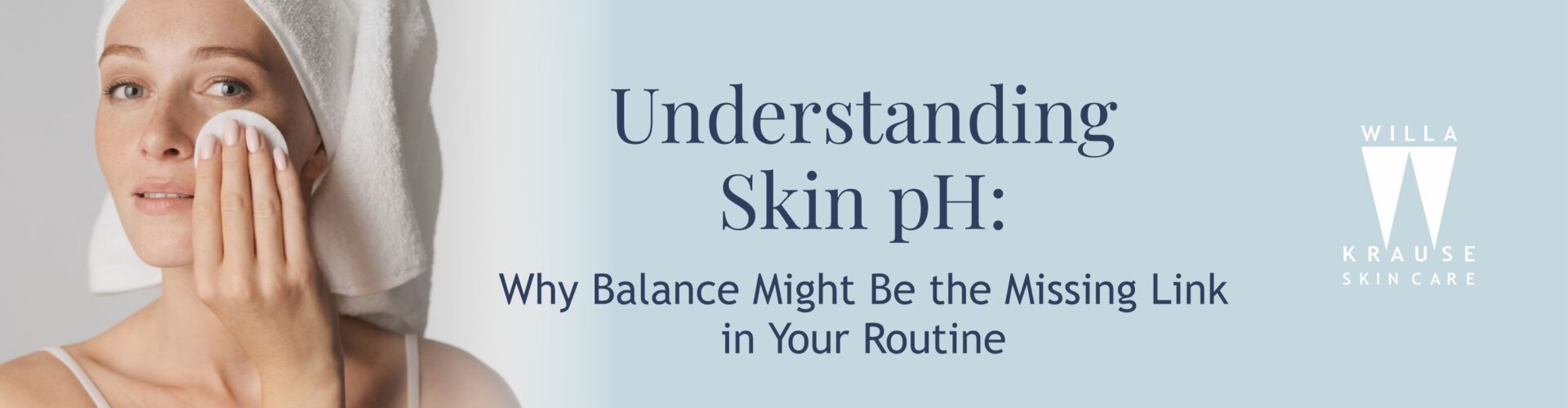 Understanding Skin pH:

Why Balance Might Be the Missing Link in Your Routine

WILLA
W
KRAUSE
SKIN CARE